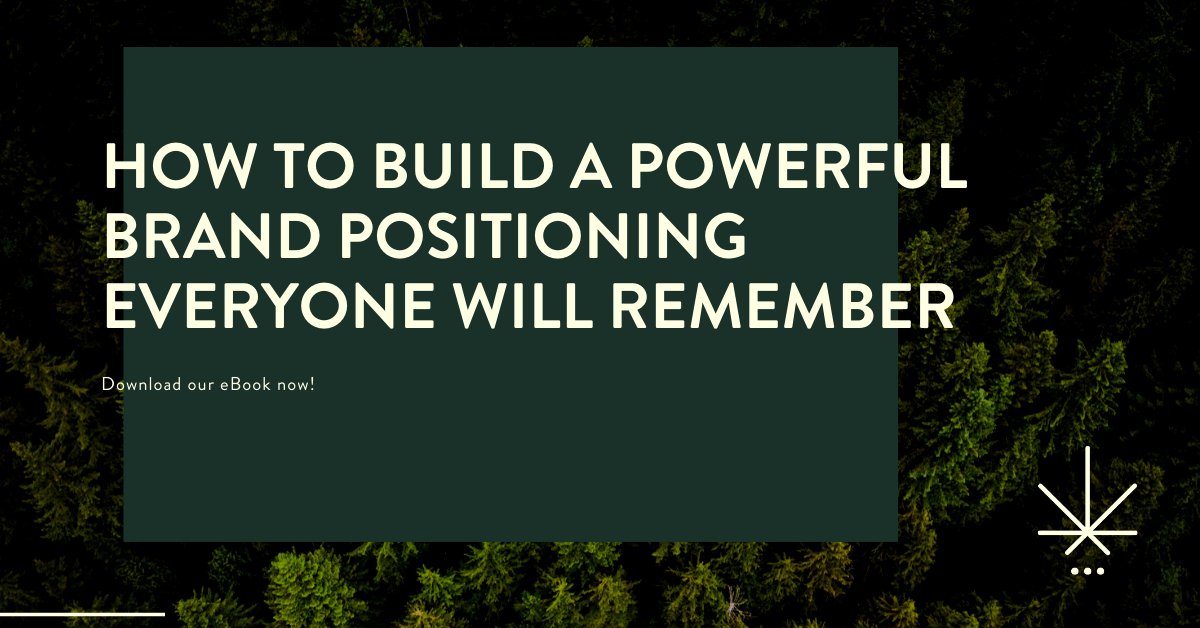 HOW TO BUILD A POWERFUL BRAND POSITIONING EVERYONE WILL REMEMBER

Download our eBook now!